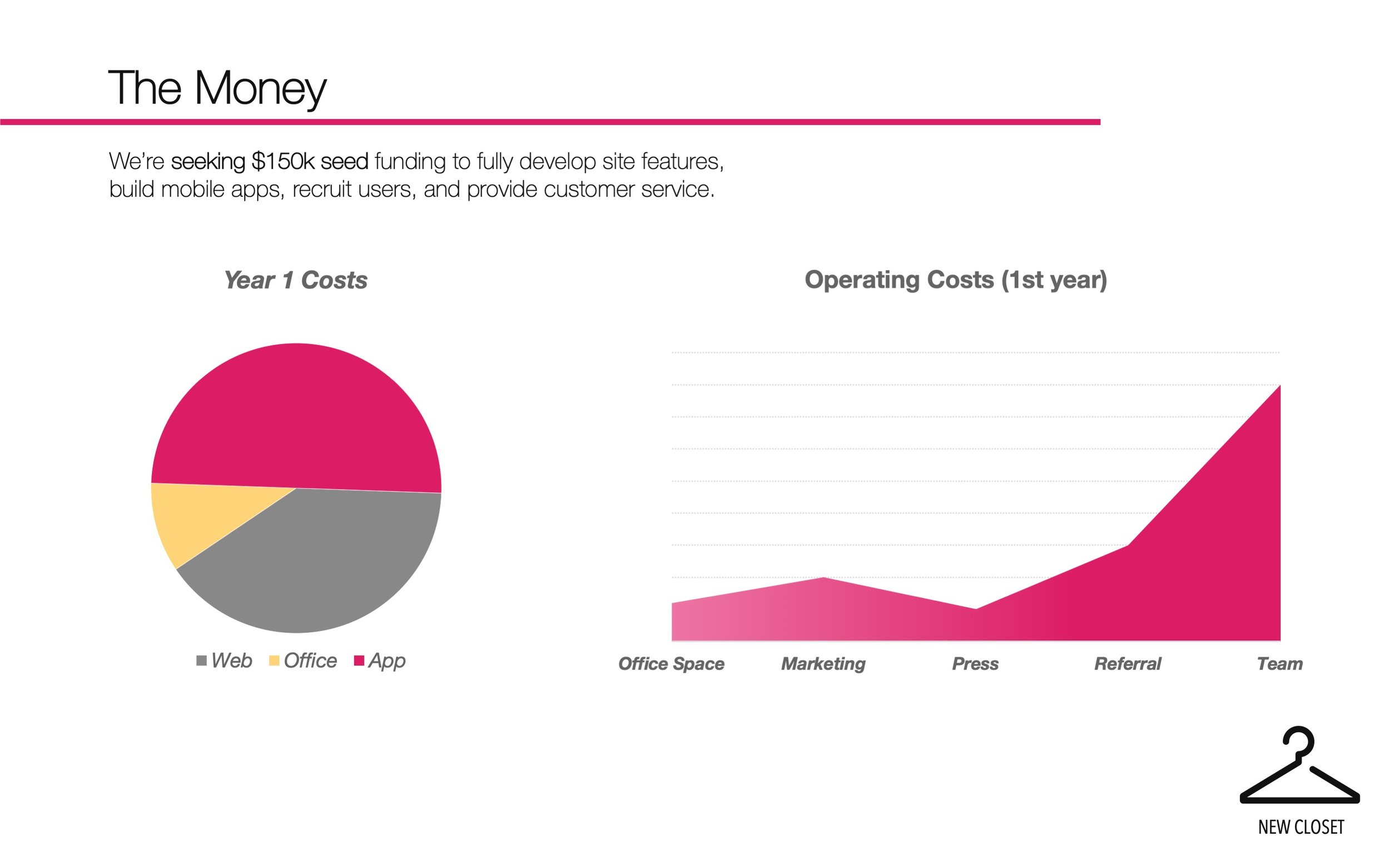 The Money

We're seeking \$150k seed funding to fully develop site features, build mobile apps, recruit users, and provide customer service.

Year 1 Costs

Web Office App

Operating Costs (1st year)

Office Space Marketing Press Referral Team

NEW CLOSET